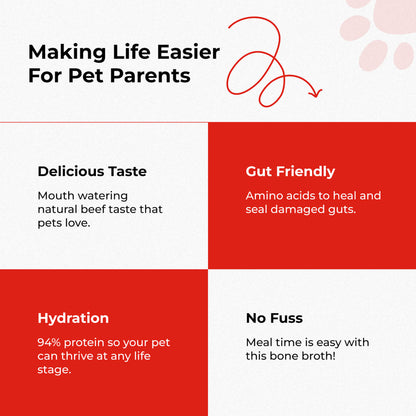 Making Life Easier For Pet Parents

Delicious Taste

Mouth watering natural beef taste that pets love.

Gut Friendly

Amino acids to heal and seal damaged guts.

Hydration

94% protein so your pet can thrive at any life stage.

No Fuss

Meal time is easy with this bone broth!